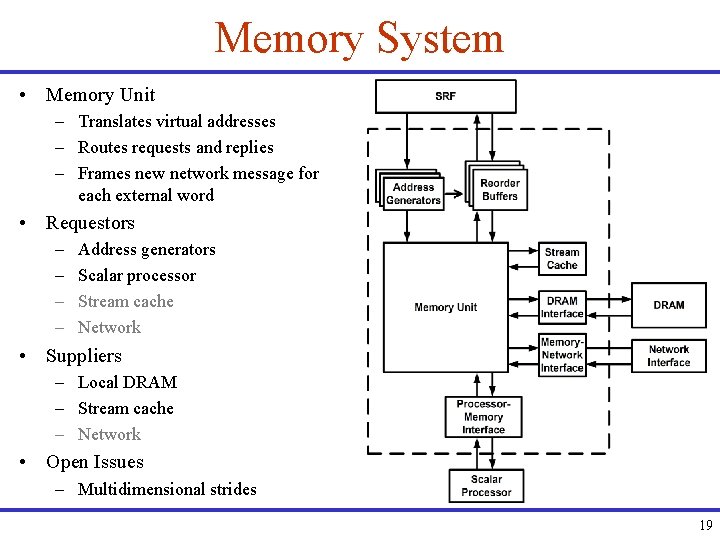 Memory System

• Memory Unit
 – Translates virtual addresses
 – Routes requests and replies
 – Frames new network message for each external word
• Requestors
 – Address generators
 – Scalar processor
 – Stream cache
 – Network
• Suppliers
 – Local DRAM
 – Stream cache
 – Network
• Open Issues
 – Multidimensional strides

SRF
Address Generators
Reorder Buffers
Memory Unit
Stream Cache
DRAM Interface
DRAM
Memory-Network Interface
Network Interface
Processor-Memory Interface
Scalar Processor

19